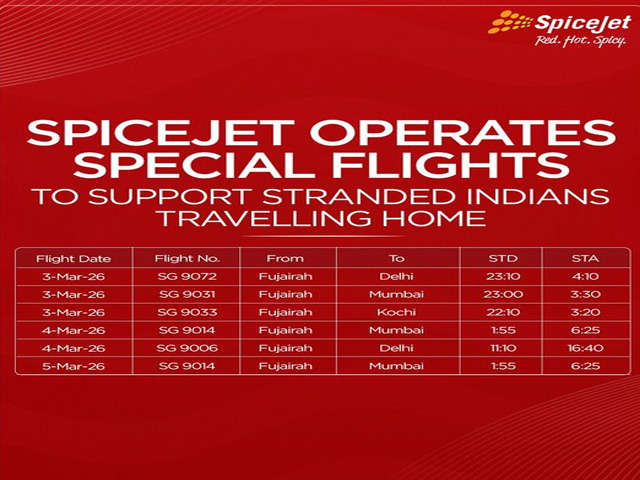 SpiceJet
Red. Hot. Spicy.

SPICEJET OPERATES SPECIAL FLIGHTS
TO SUPPORT STRANDED INDIANS TRAVELLING HOME

| Flight Date | Flight No. | From | To | STD | STA |
|---|---|---|---|---|---|
| 3-Mar-26 | SG 9072 | Fujairah | Delhi | 23:10 | 4:10 |
| 3-Mar-26 | SG 9031 | Fujairah | Mumbai | 23:00 | 3:30 |
| 3-Mar-26 | SG 9033 | Fujairah | Kochi | 22:10 | 3:20 |
| 4-Mar-26 | SG 9014 | Fujairah | Mumbai | 1:55 | 6:25 |
| 4-Mar-26 | SG 9006 | Fujairah | Delhi | 11:10 | 16:40 |
| 5-Mar-26 | SG 9014 | Fujairah | Mumbai | 1:55 | 6:25 |